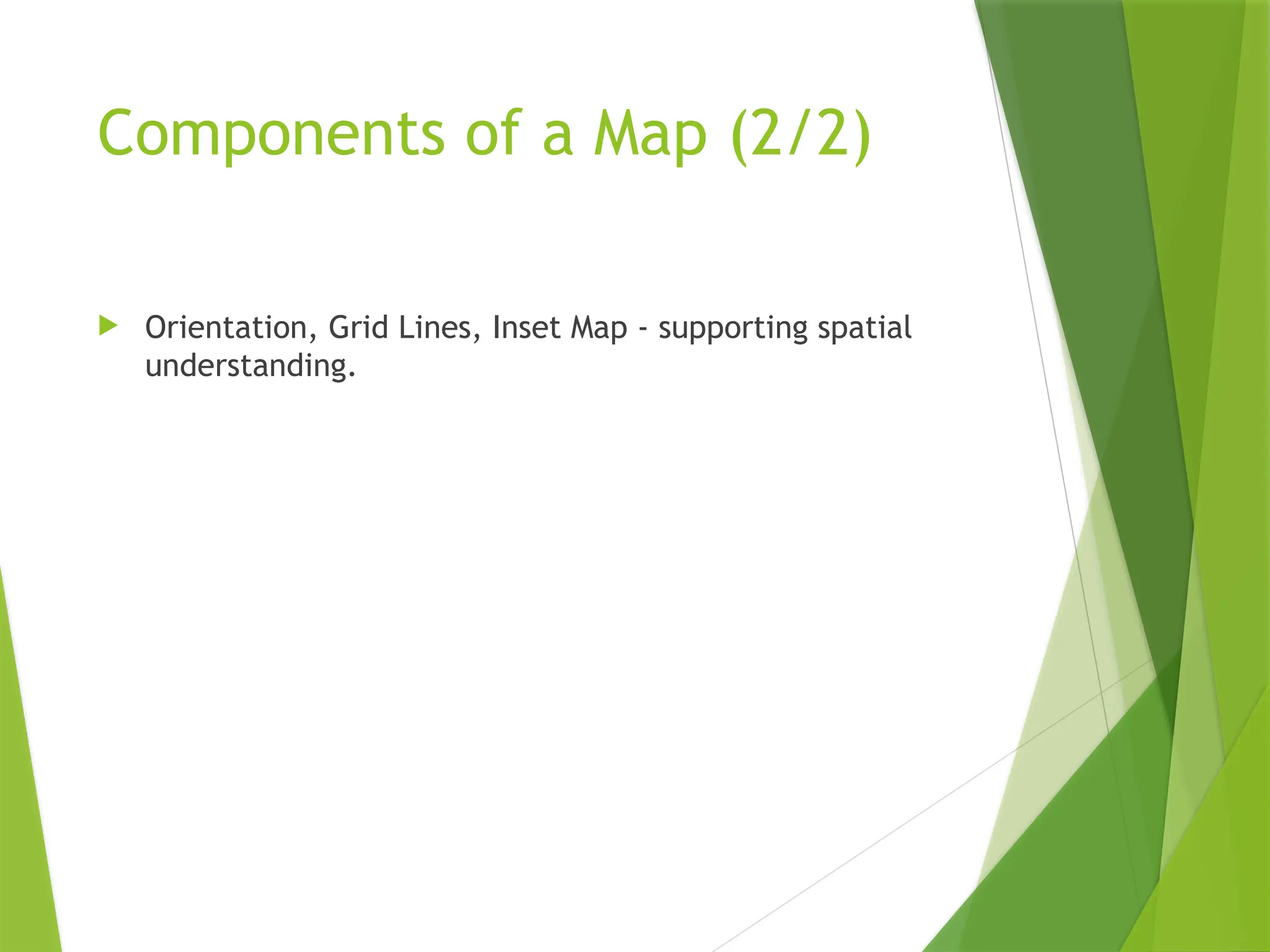 Components of a Map (2/2)

Orientation, Grid Lines, Inset Map - supporting spatial understanding.